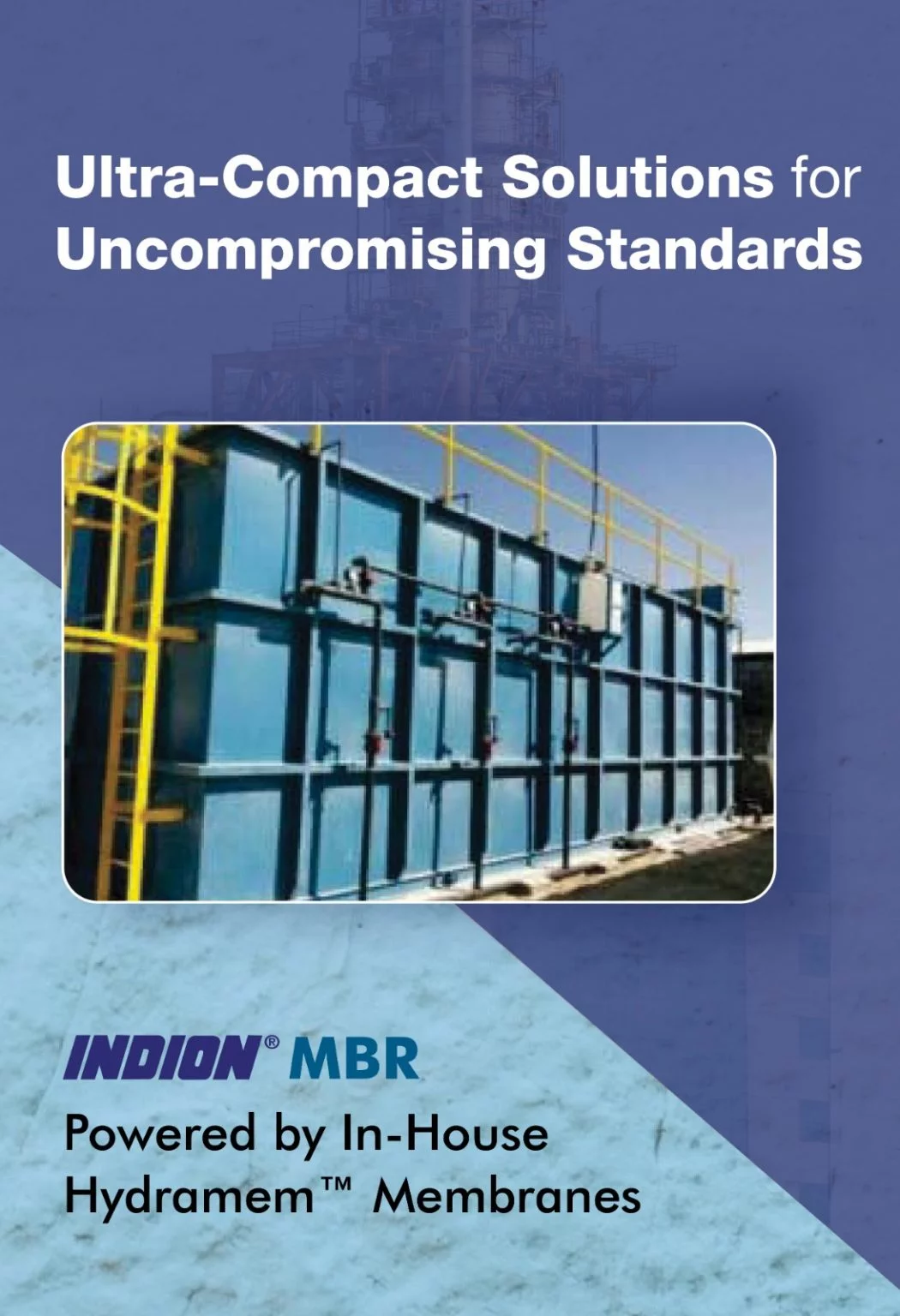 Ultra-Compact Solutions for Uncompromising Standards

INDION® MBR

Powered by In-House Hydramem™ Membranes